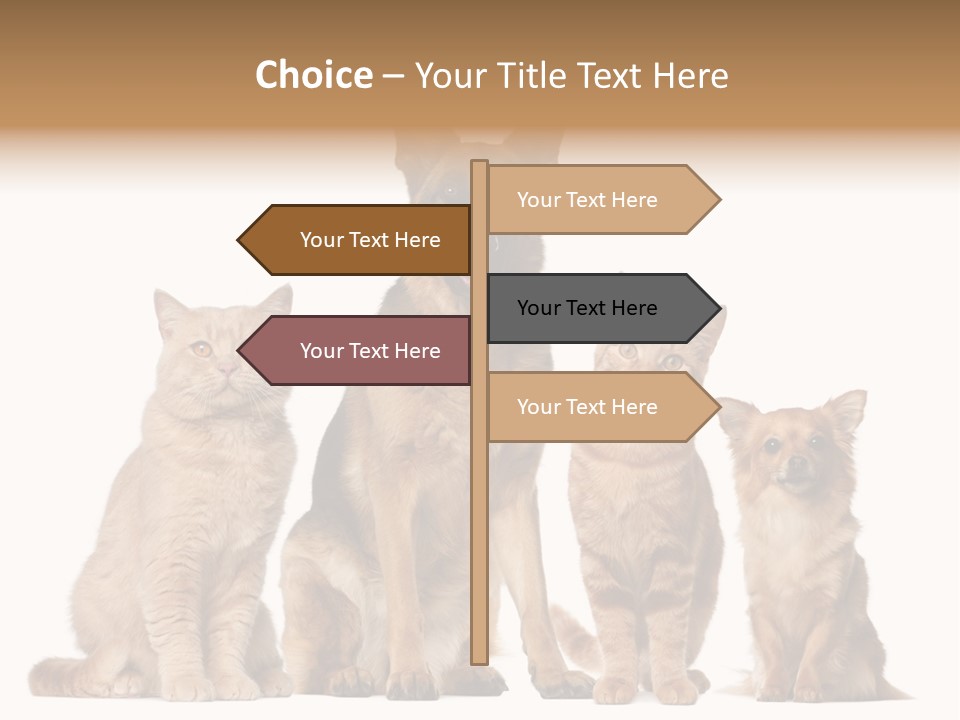 Choice – Your Title Text Here

Your Text Here

Your Text Here

Your Text Here

Your Text Here

Your Text Here